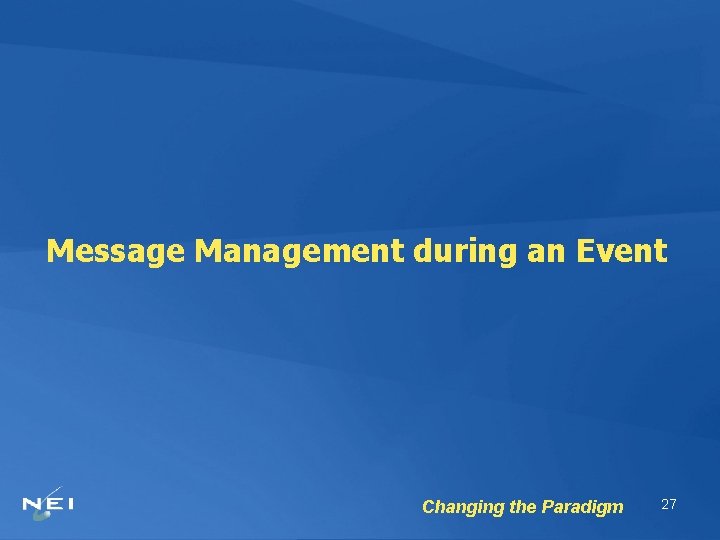 Message Management during an Event

NEI

Changing the Paradigm

27